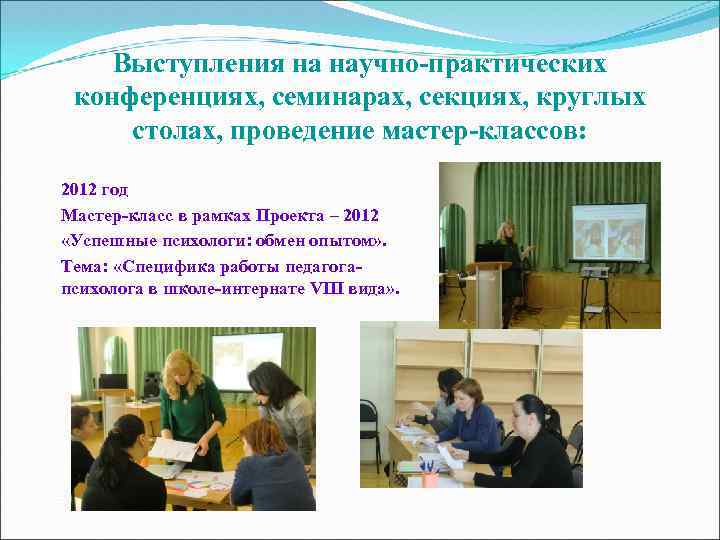 Выступления на научно-практических конференциях, семинарах, секциях, круглых столах, проведение мастер-классов:

2012 год

Мастер-класс в рамках Проекта – 2012 «Успешные психологи: обмен опытом».

Тема: «Специфика работы педагога-психолога в школе-интернате VIII вида».